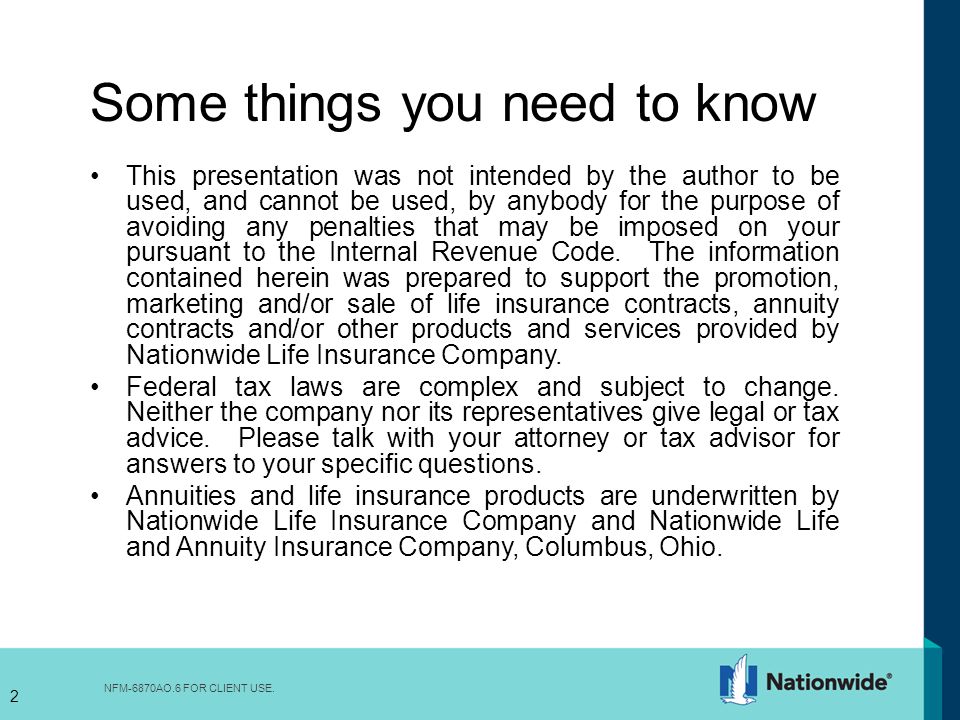 Some things you need to know

• This presentation was not intended by the author to be used, and cannot be used, by anybody for the purpose of avoiding any penalties that may be imposed on your pursuant to the Internal Revenue Code. The information contained herein was prepared to support the promotion, marketing and/or sale of life insurance contracts, annuity contracts and/or other products and services provided by Nationwide Life Insurance Company.

• Federal tax laws are complex and subject to change. Neither the company nor its representatives give legal or tax advice. Please talk with your attorney or tax advisor for answers to your specific questions.

• Annuities and life insurance products are underwritten by Nationwide Life Insurance Company and Nationwide Life and Annuity Insurance Company, Columbus, Ohio.

2

NFM-6870AO.6 FOR CLIENT USE.

Nationwide®